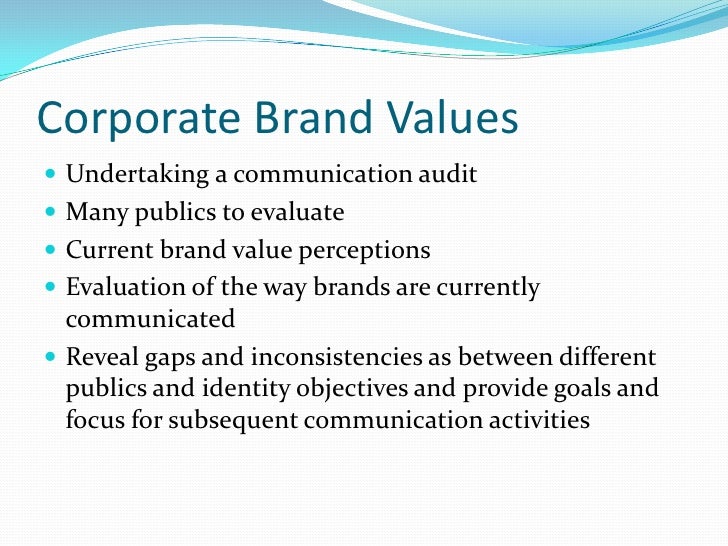 Corporate Brand Values

- Undertaking a communication audit
- Many publics to evaluate
- Current brand value perceptions
- Evaluation of the way brands are currently communicated
- Reveal gaps and inconsistencies as between different publics and identity objectives and provide goals and focus for subsequent communication activities